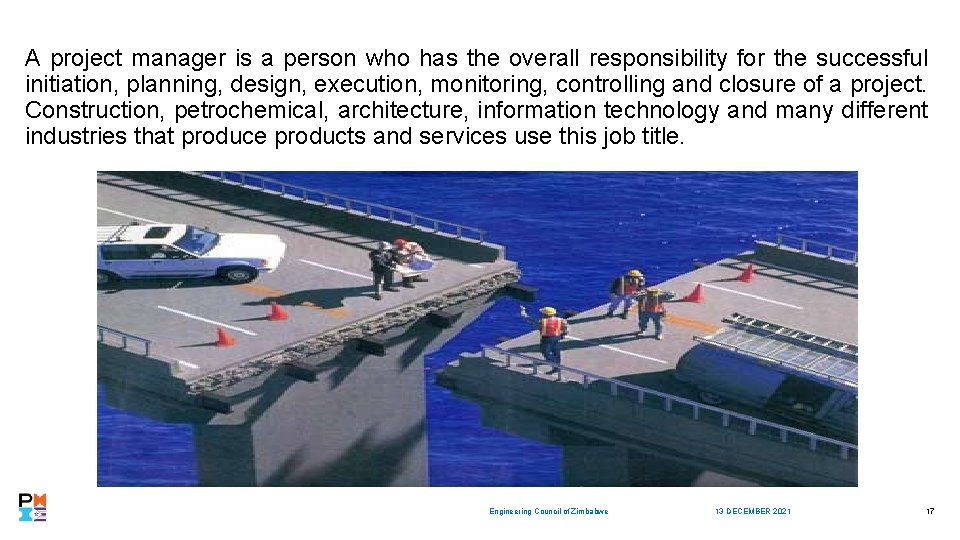 A project manager is a person who has the overall responsibility for the successful initiation, planning, design, execution, monitoring, controlling and closure of a project. Construction, petrochemical, architecture, information technology and many different industries that produce products and services use this job title.

Engineering Council of Zimbabwe

13 DECEMBER 2021

17